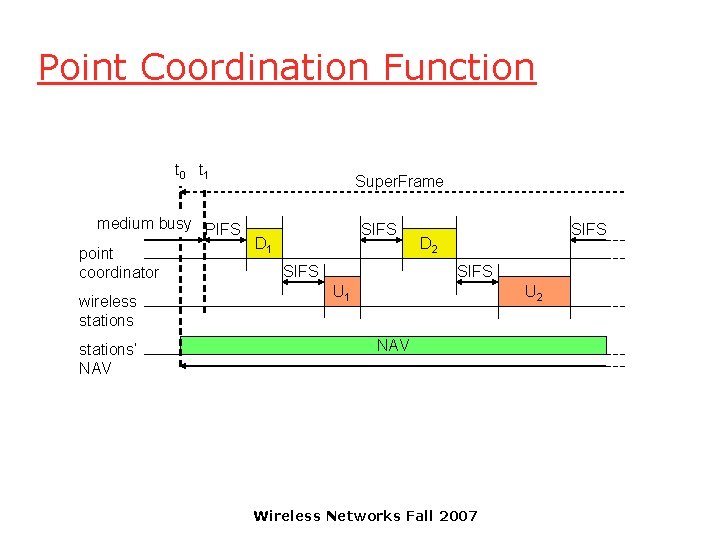 Point Coordination Function

$t_0$ $t_1$

SuperFrame

medium busy

PIFS

$D_1$

SIFS

$D_2$

SIFS

point coordinator

SIFS

$U_1$

SIFS

$U_2$

wireless stations

stations' NAV

NAV

Wireless Networks Fall 2007